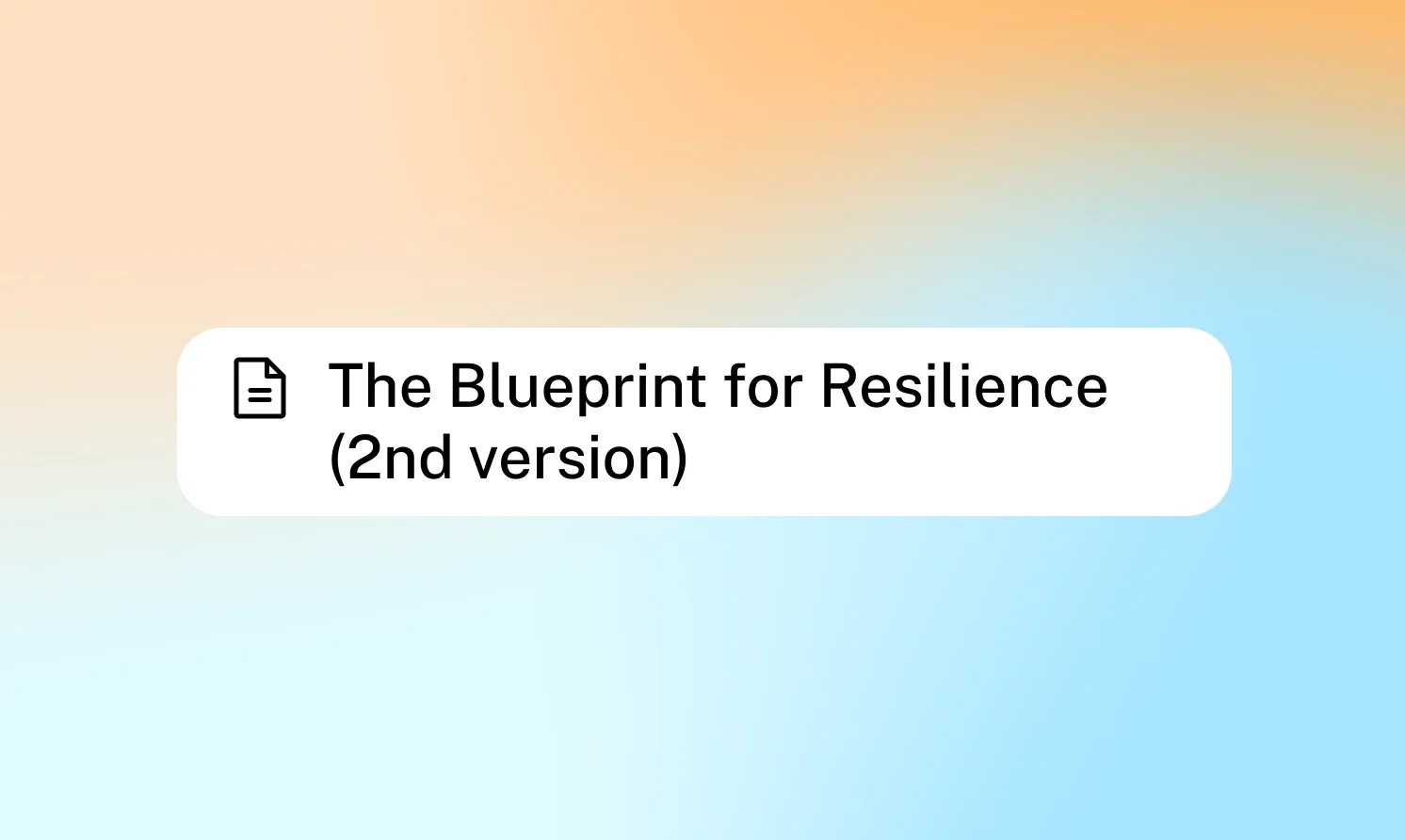 The Blueprint for Resilience (2nd version)